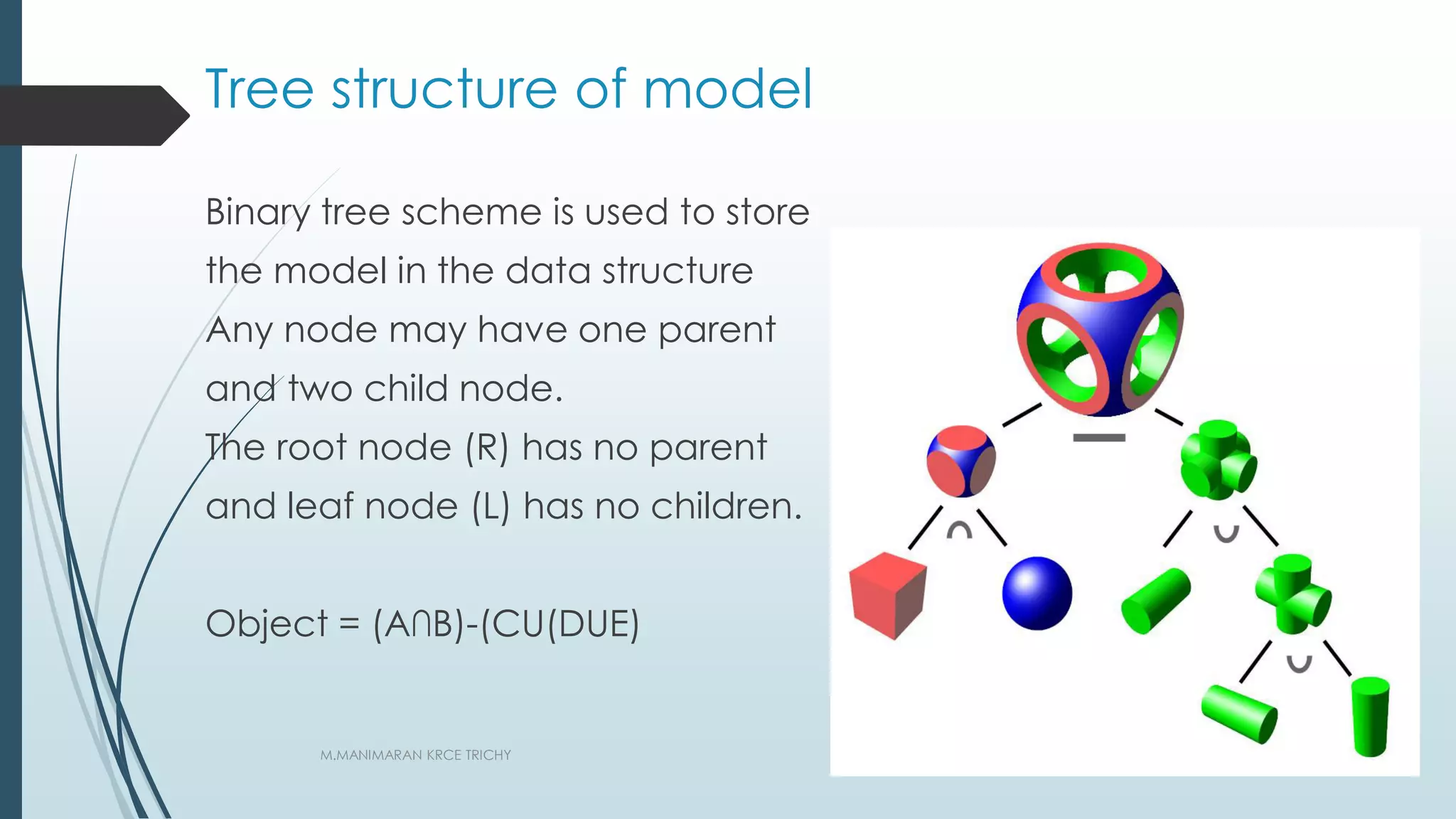 Tree structure of model

Binary tree scheme is used to store the model in the data structure Any node may have one parent and two child node.
The root node (R) has no parent and leaf node (L) has no children.

Object = (A∩B)-(CU(DUE)

M.MANIMARAN KRCE TRICHY

−

∩

∪

∪